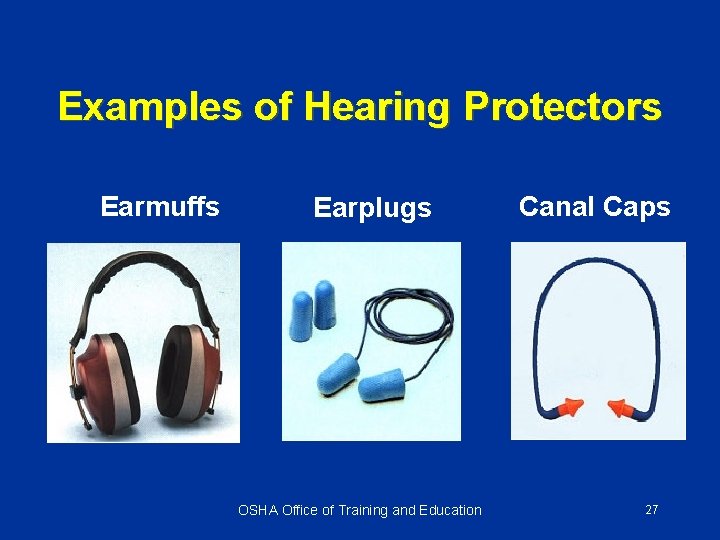 Examples of Hearing Protectors

Earmuffs

Earplugs

Canal Caps

OSHA Office of Training and Education

27